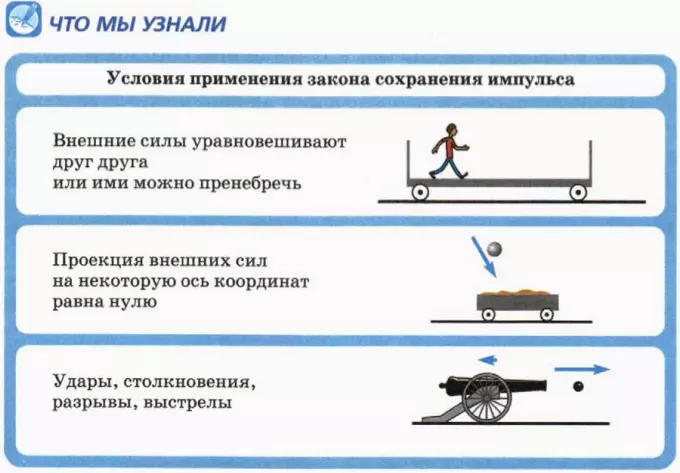 ЧТО МЫ УЗНАЛИ

Условия применения закона сохранения импульса

Внешние силы уравновешивают друг друга или ими можно пренебречь

Проекция внешних сил на некоторую ось координат равна нулю

Удары, столкновения, разрывы, выстрелы